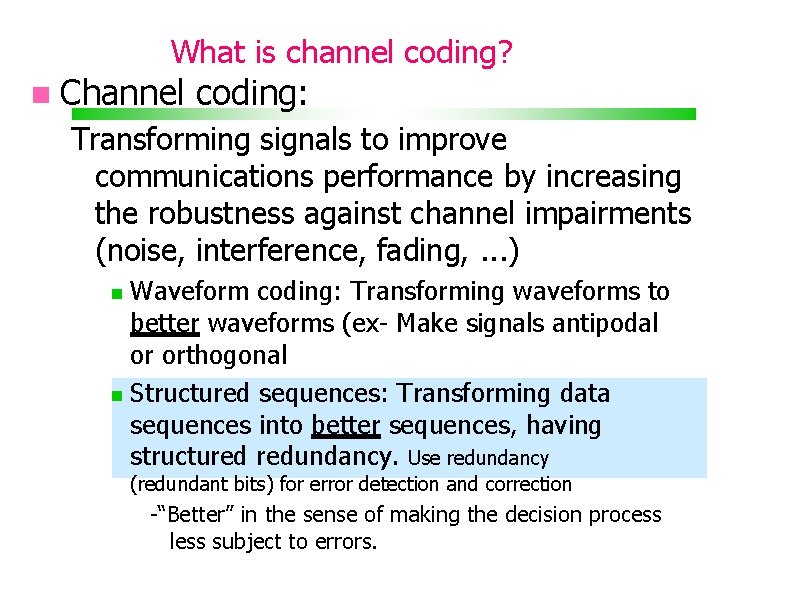 What is channel coding?

Channel coding:

Transforming signals to improve communications performance by increasing the robustness against channel impairments (noise, interference, fading, ...)

Waveform coding: Transforming waveforms to better waveforms (ex- Make signals antipodal or orthogonal

Structured sequences: Transforming data sequences into better sequences, having structured redundancy. Use redundancy (redundant bits) for error detection and correction

-"Better" in the sense of making the decision process less subject to errors.